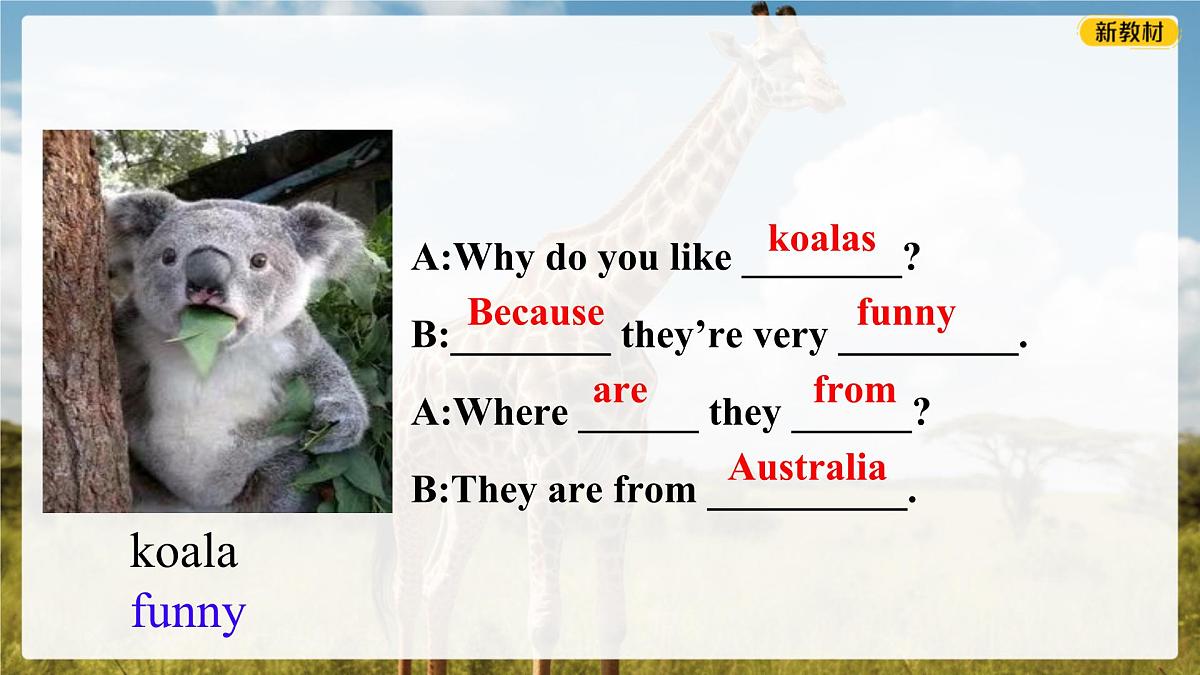 新教材

A:Why do you like koalas?
B:Because they're very funny.
A:Where are they from?
B:They are from Australia.

koala
funny